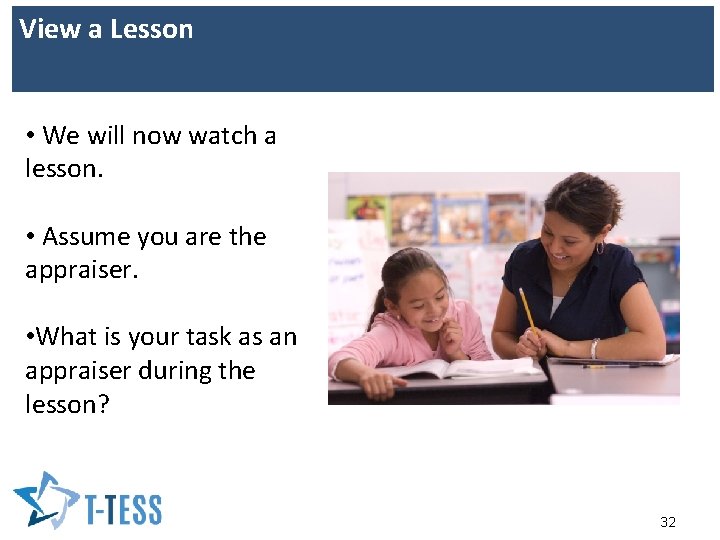 View a Lesson

• We will now watch a lesson.

• Assume you are the appraiser.

•What is your task as an appraiser during the lesson?

T-TESS

32